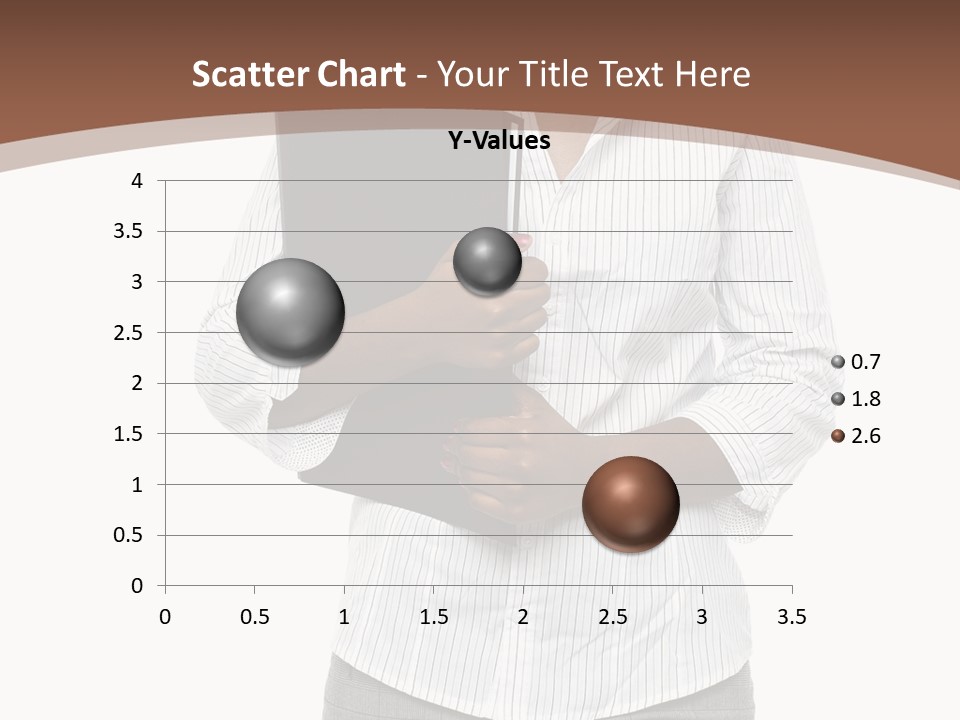 Scatter Chart - Your Title Text Here

Y-Values

4
3.5
3
2.5
2
1.5
1
0.5
0

0 0.5 1 1.5 2 2.5 3 3.5

0.7
1.8
2.6